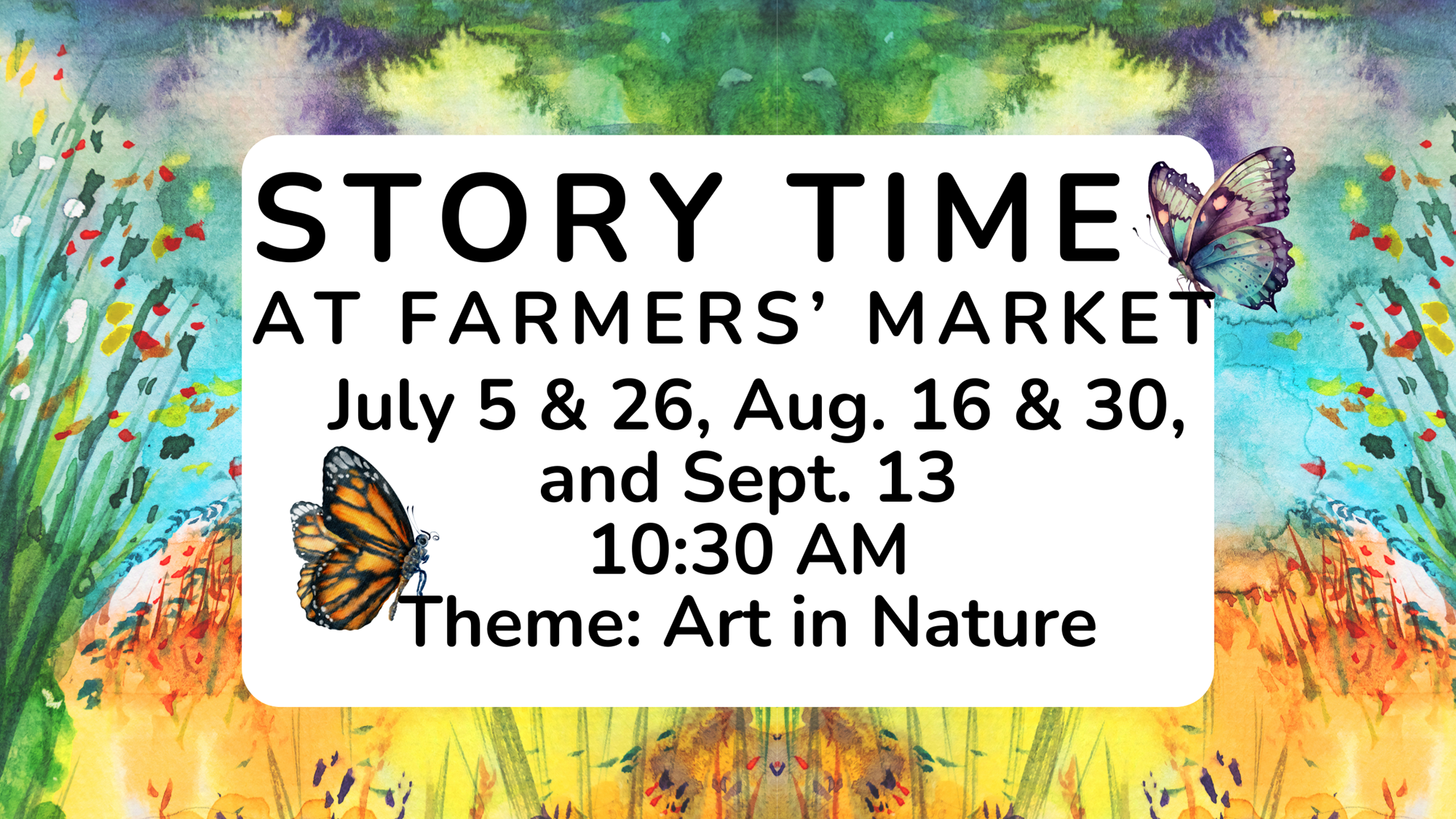 STORY TIME
AT FARMERS' MARKET
July 5 & 26, Aug. 16 & 30, and Sept. 13
10:30 AM
Theme: Art in Nature